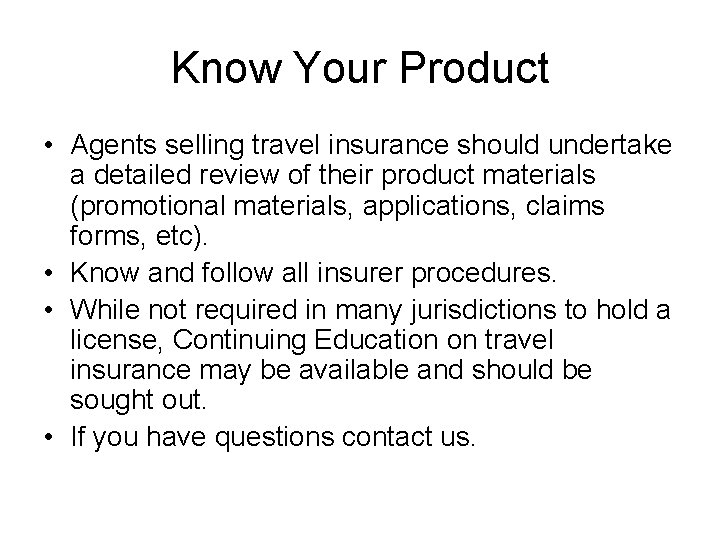 Know Your Product

• Agents selling travel insurance should undertake a detailed review of their product materials (promotional materials, applications, claims forms, etc).
• Know and follow all insurer procedures.
• While not required in many jurisdictions to hold a license, Continuing Education on travel insurance may be available and should be sought out.
• If you have questions contact us.